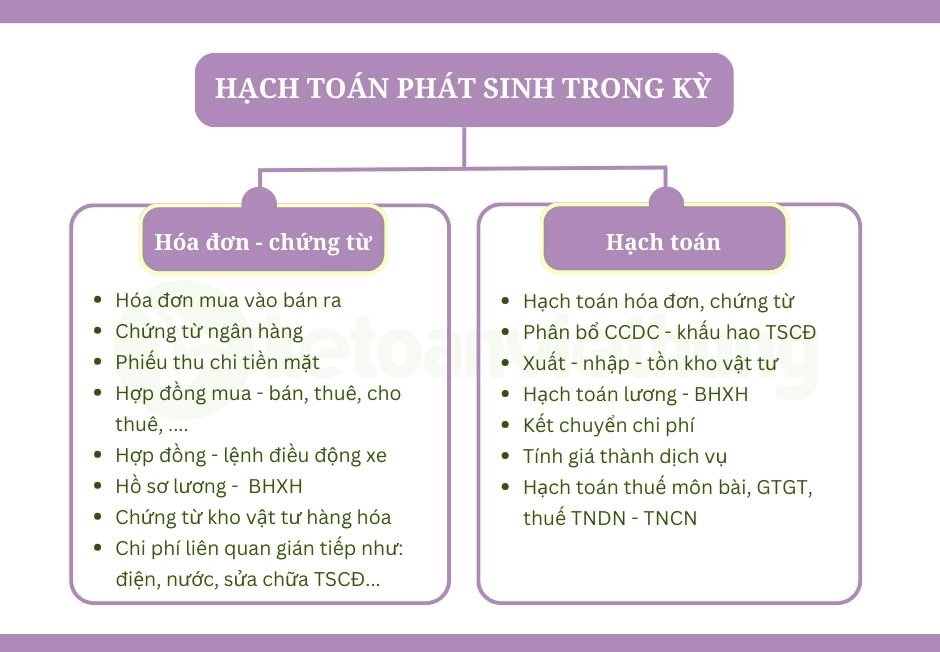 HẠCH TOÁN PHÁT SINH TRONG KỲ

Hóa đơn - chứng từ

- Hóa đơn mua vào bán ra
- Chứng từ ngân hàng
- Phiếu thu chi tiền mặt
- Hợp đồng mua - bán, thuê, cho thuê, ....
- Hợp đồng - lệnh điều động xe
- Hồ sơ lương - BHXH
- Chứng từ kho vật tư hàng hóa
- Chi phí liên quan gián tiếp như: điện, nước, sửa chữa TSCĐ...

Hạch toán

- Hạch toán hóa đơn, chứng từ
- Phân bổ CCDC - khấu hao TSCĐ
- Xuất - nhập - tồn kho vật tư
- Hạch toán lương - BHXH
- Kết chuyển chi phí
- Tính giá thành dịch vụ
- Hạch toán thuế môn bài, GTGT, thuế TNDN - TNCN